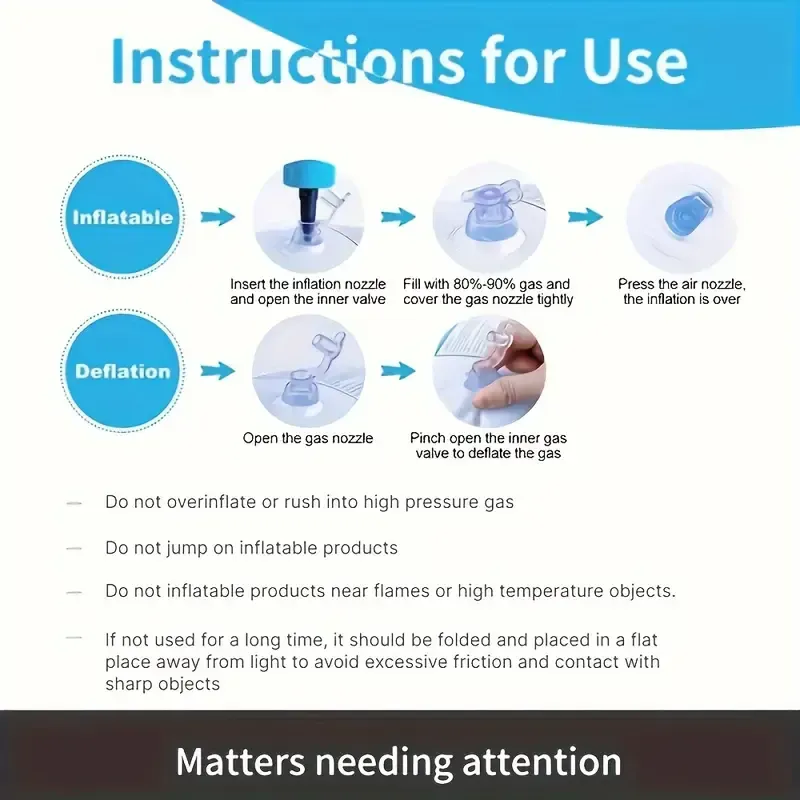 Instructions for Use

Inflatable

Insert the inflation nozzle and open the inner valve

Fill with 80%-90% gas and cover the gas nozzle tightly

Press the air nozzle, the inflation is over

Deflation

Open the gas nozzle

Pinch open the inner gas valve to deflate the gas

— Do not overinflate or rush into high pressure gas

— Do not jump on inflatable products

— Do not inflatable products near flames or high temperature objects.

— If not used for a long time, it should be folded and placed in a flat place away from light to avoid excessive friction and contact with sharp objects

Matters needing attention